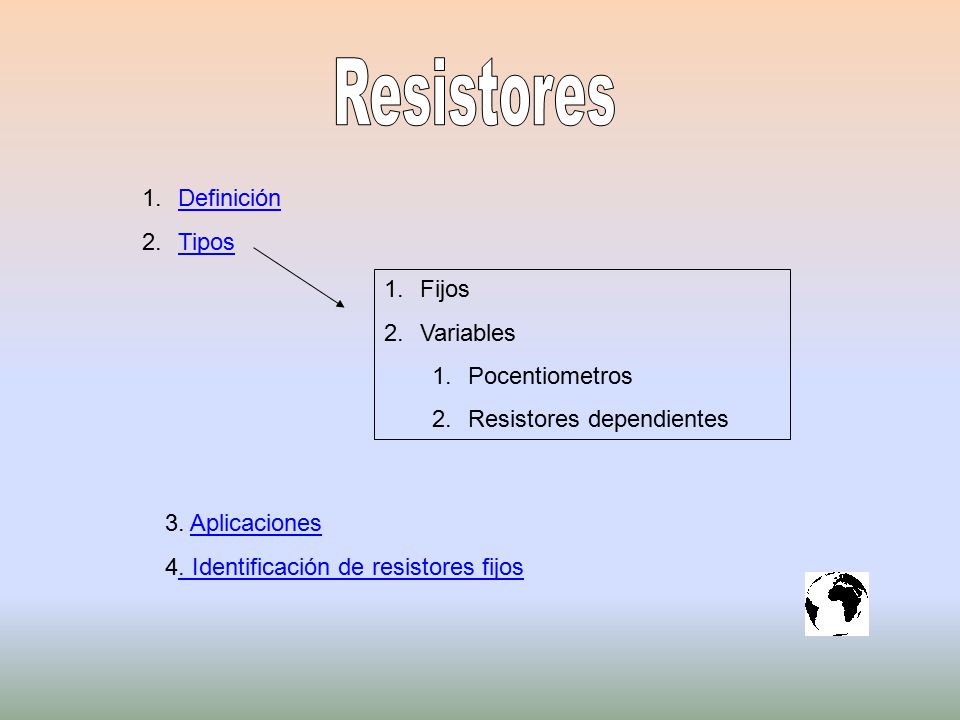 Resistores

1. Definición
2. Tipos

1. Fijos
2. Variables
 1. Pocentiometros
 2. Resistores dependientes

3. Aplicaciones
4. Identificación de resistores fijos